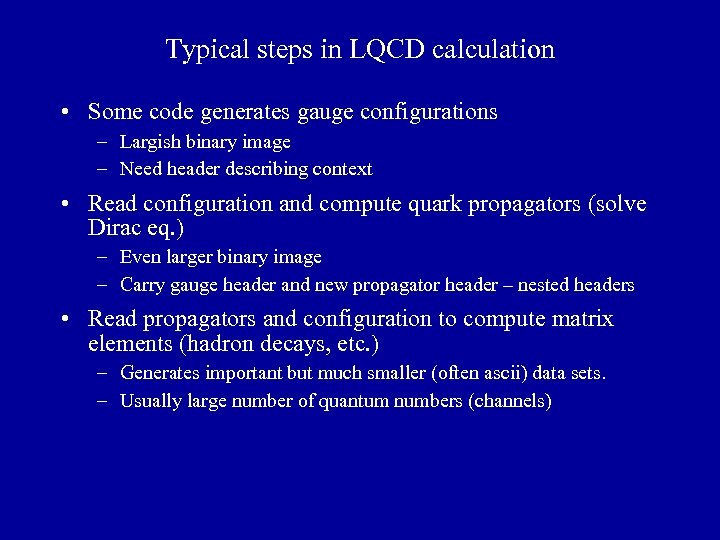 Typical steps in LQCD calculation

• Some code generates gauge configurations
  – Largish binary image
  – Need header describing context

• Read configuration and compute quark propagators (solve Dirac eq.)
  – Even larger binary image
  – Carry gauge header and new propagator header – nested headers

• Read propagators and configuration to compute matrix elements (hadron decays, etc.)
  – Generates important but much smaller (often ascii) data sets.
  – Usually large number of quantum numbers (channels)